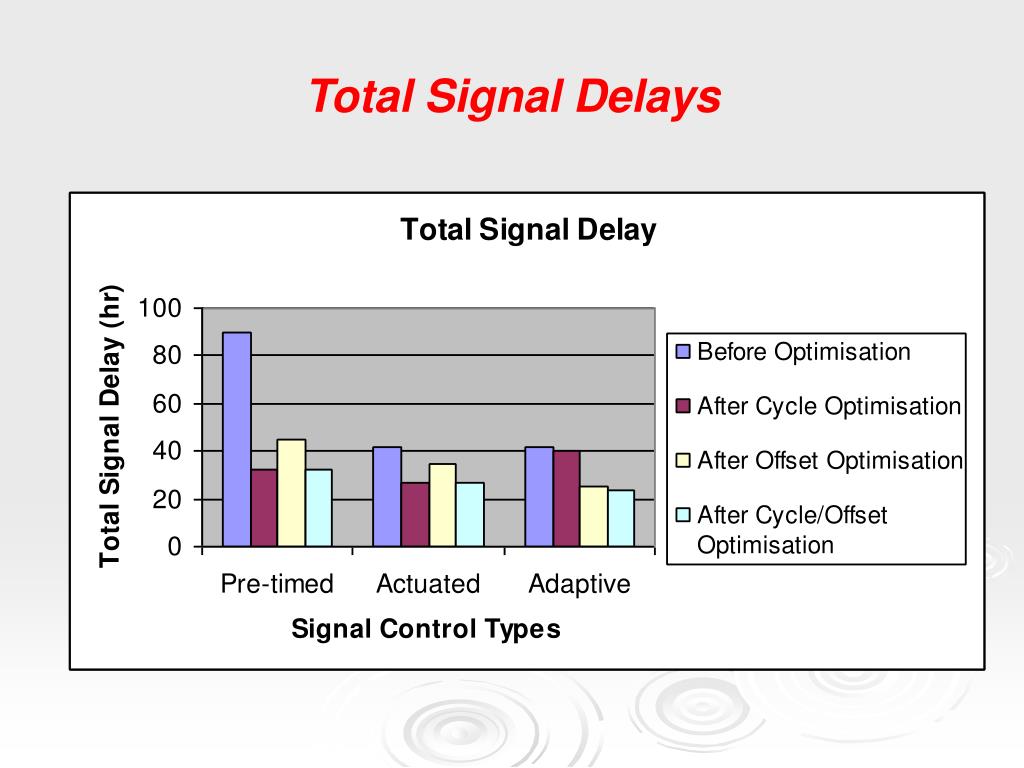 Total Signal Delays

Total Signal Delay

Total Signal Delay (hr)

100
80
60
40
20
0

Pre-timed Actuated Adaptive

Signal Control Types

Before Optimisation
After Cycle Optimisation
After Offset Optimisation
After Cycle/Offset Optimisation